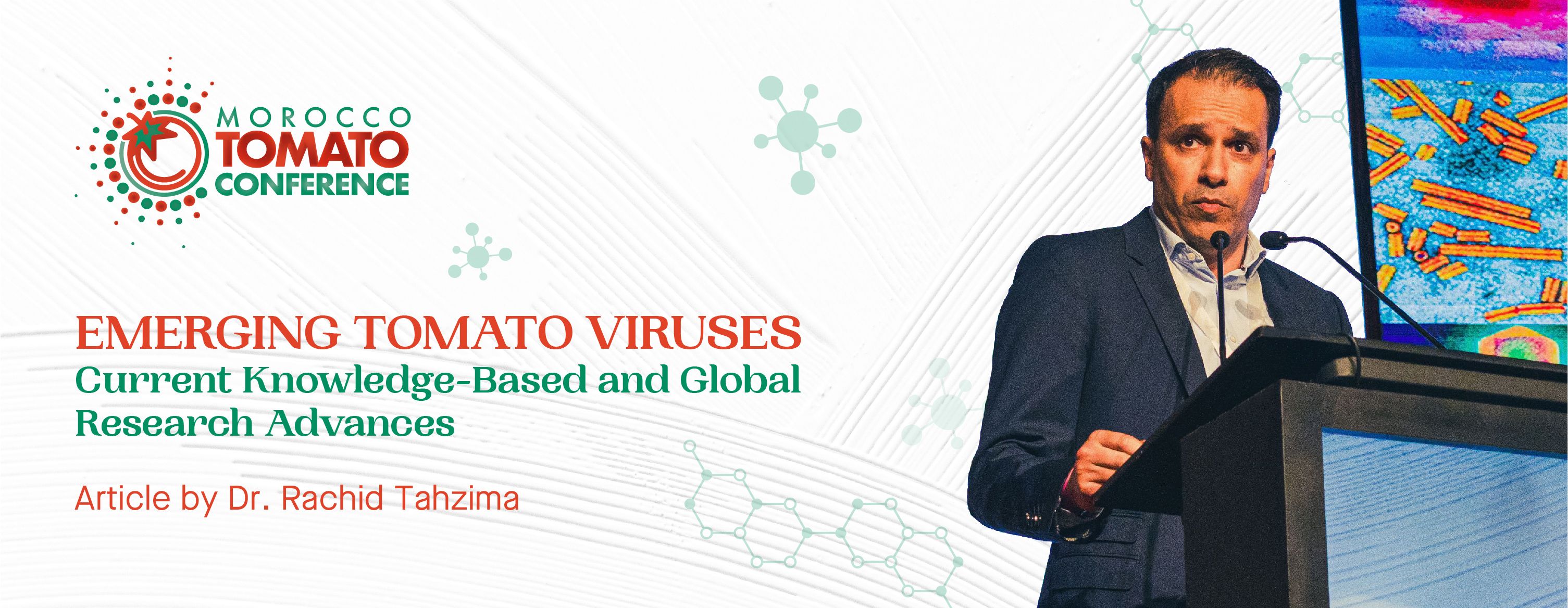 MOROCCO
TOMATO
CONFERENCE

EMERGING TOMATO VIRUSES
Current Knowledge-Based and Global Research Advances

Article by Dr. Rachid Tahzima